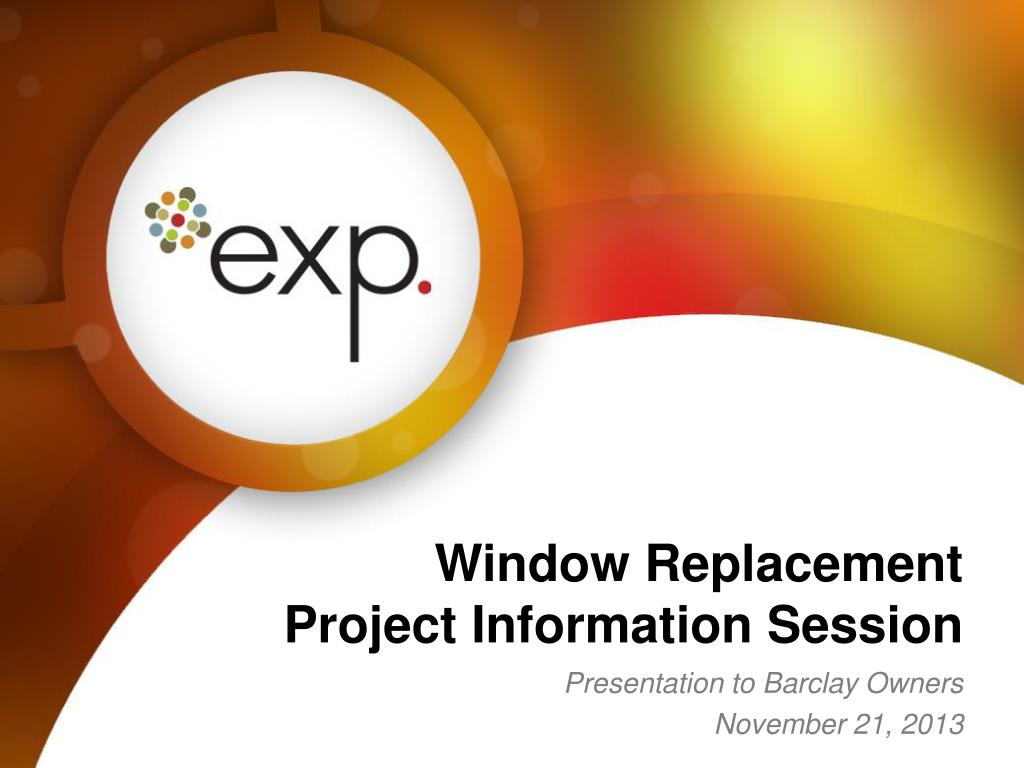 exp.

Window Replacement
Project Information Session

Presentation to Barclay Owners
November 21, 2013